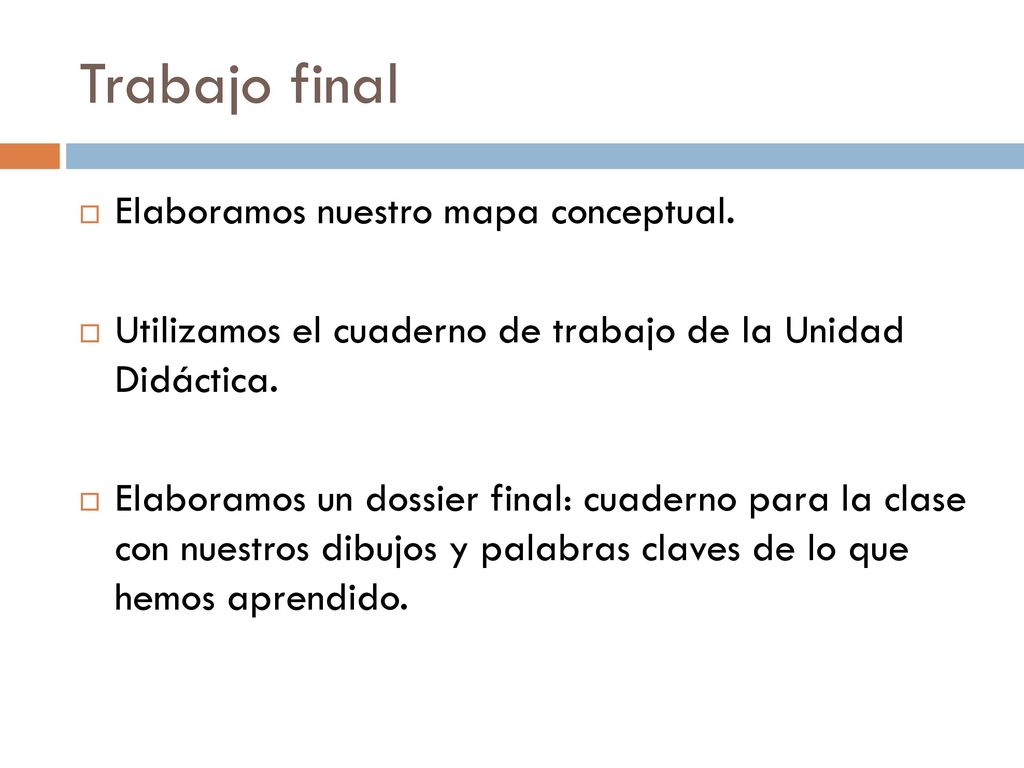 Trabajo final

Elaboramos nuestro mapa conceptual.

Utilizamos el cuaderno de trabajo de la Unidad Didáctica.

Elaboramos un dossier final: cuaderno para la clase con nuestros dibujos y palabras claves de lo que hemos aprendido.